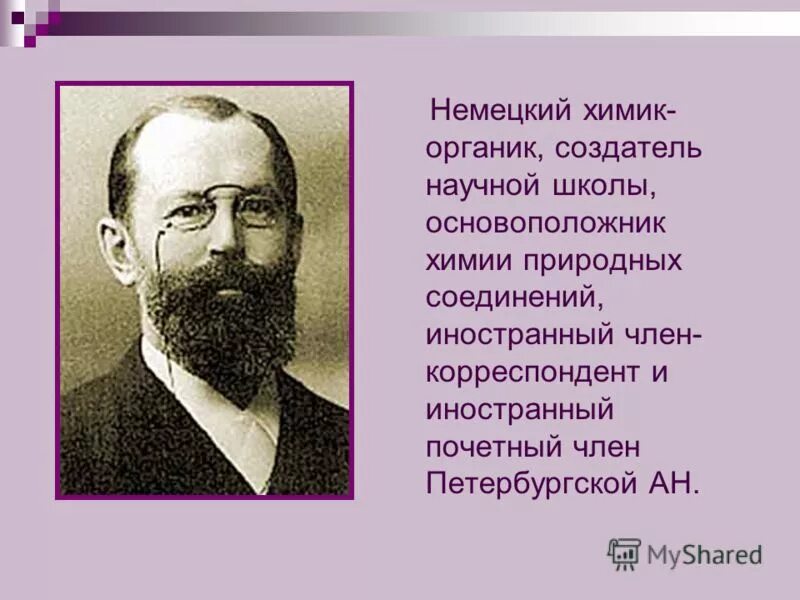 Немецкий химик-органик, создатель научной школы, основоположник химии природных соединений, иностранный член-корреспондент и иностранный почетный член Петербургской АН.

MyShared